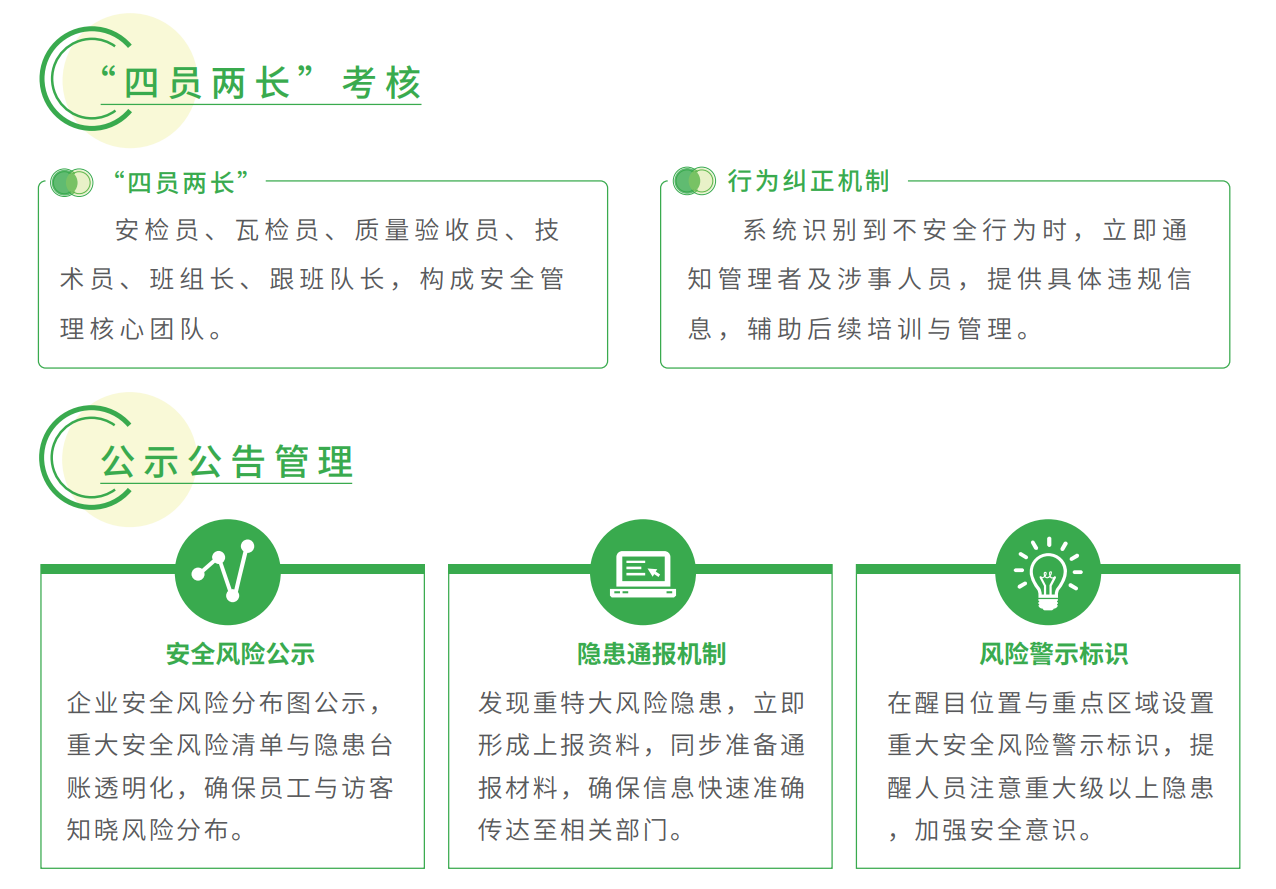 “四员两长”考核

“四员两长”

安检员、瓦检员、质量验收员、技术员、班组长、跟班队长，构成安全管理核心团队。

行为纠正机制

系统识别到不安全行为时，立即通知管理者及涉事人员，提供具体违规信息，辅助后续培训与管理。

公示公告管理

安全风险公示

企业安全风险分布图公示，重大安全风险清单与隐患台账透明化，确保员工与访客知晓风险分布。

隐患通报机制

发现重特大风险隐患，立即形成上报资料，同步准备通报材料，确保信息快速准确传达至相关部门。

风险警示标识

在醒目位置与重点区域设置重大安全风险警示标识，提醒人员注意重大级以上隐患，加强安全意识。